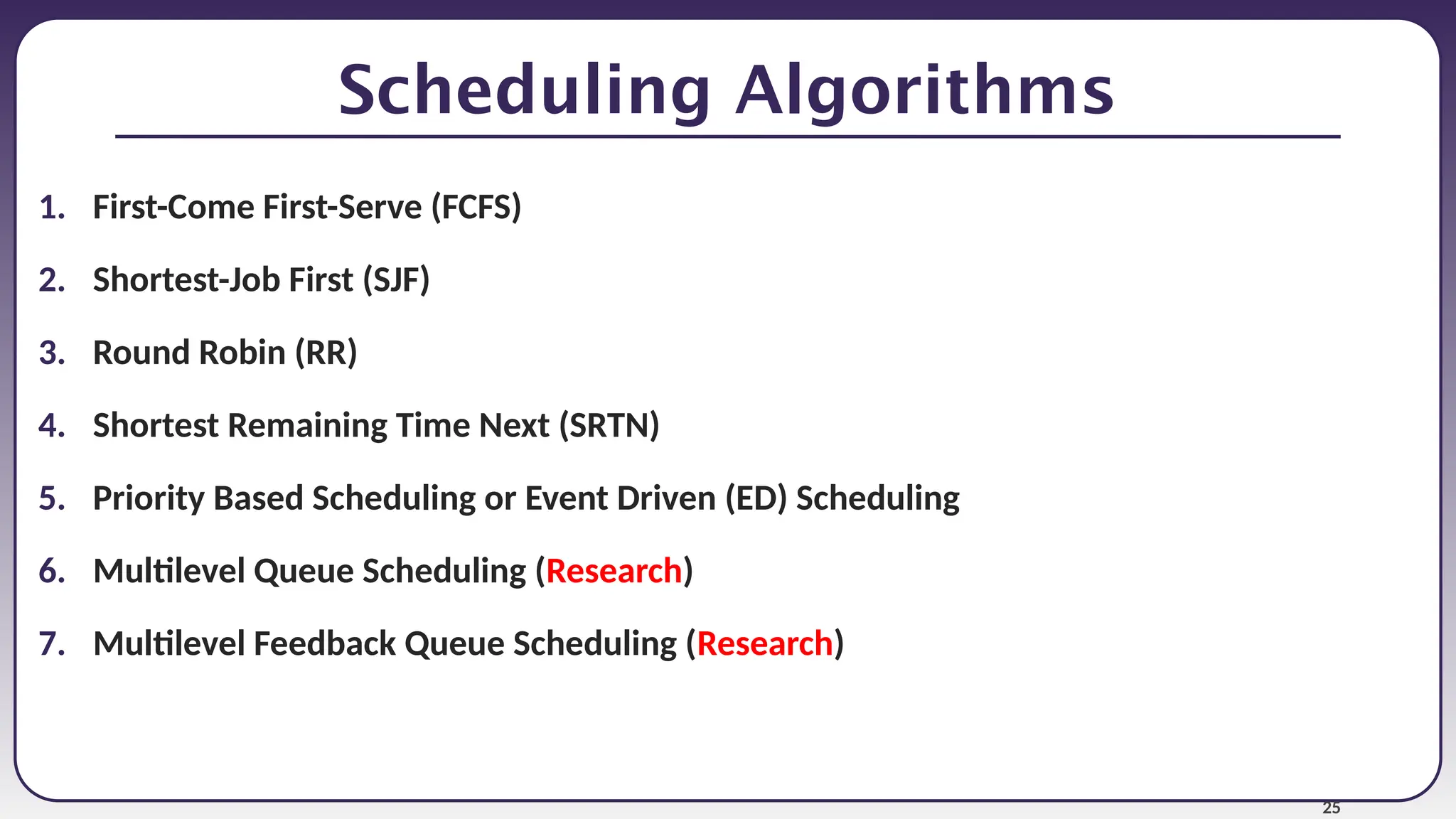 Scheduling Algorithms

1. First-Come First-Serve (FCFS)

2. Shortest-Job First (SJF)

3. Round Robin (RR)

4. Shortest Remaining Time Next (SRTN)

5. Priority Based Scheduling or Event Driven (ED) Scheduling

6. Multilevel Queue Scheduling (Research)

7. Multilevel Feedback Queue Scheduling (Research)

25